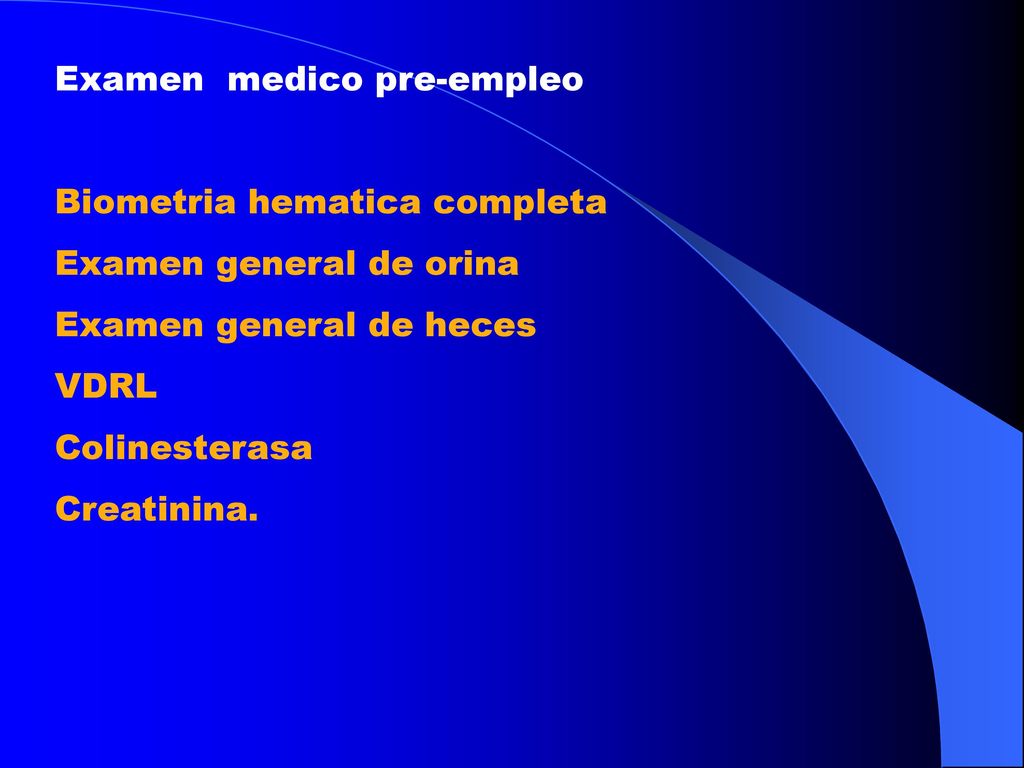 Examen  medico pre-empleo

Biometria hematica completa
Examen general de orina
Examen general de heces
VDRL
Colinesterasa
Creatinina.